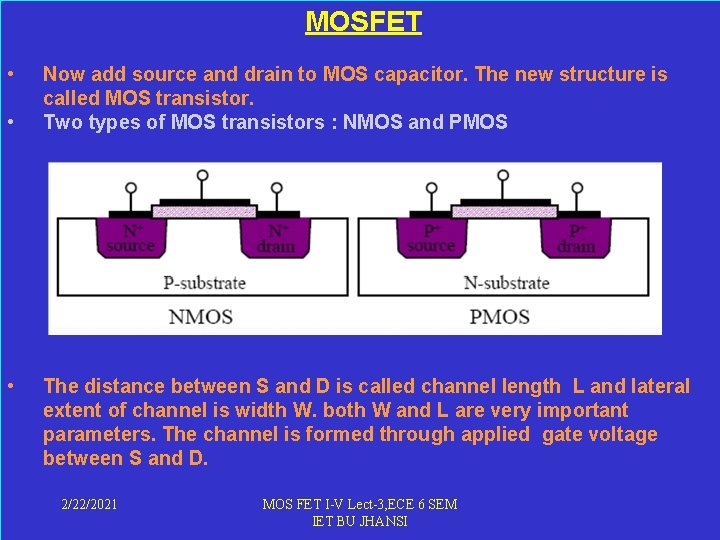 MOSFET

• Now add source and drain to MOS capacitor. The new structure is called MOS transistor.
• Two types of MOS transistors : NMOS and PMOS

$N^+$ source
$N^+$ drain
P-substrate
NMOS

$P^+$ source
$P^+$ drain
N-substrate
PMOS

• The distance between S and D is called channel length L and lateral extent of channel is width W. both W and L are very important parameters. The channel is formed through applied gate voltage between S and D.

2/22/2021

MOS FET I-V Lect-3,ECE 6 SEM
IET BU JHANSI